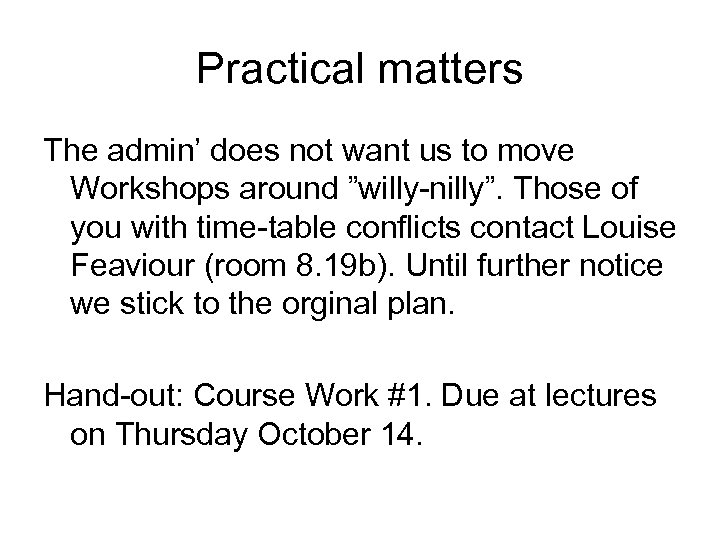 Practical matters

The admin’ does not want us to move Workshops around ”willy-nilly”. Those of you with time-table conflicts contact Louise Feaviour (room 8.19b). Until further notice we stick to the orginal plan.

Hand-out: Course Work #1. Due at lectures on Thursday October 14.